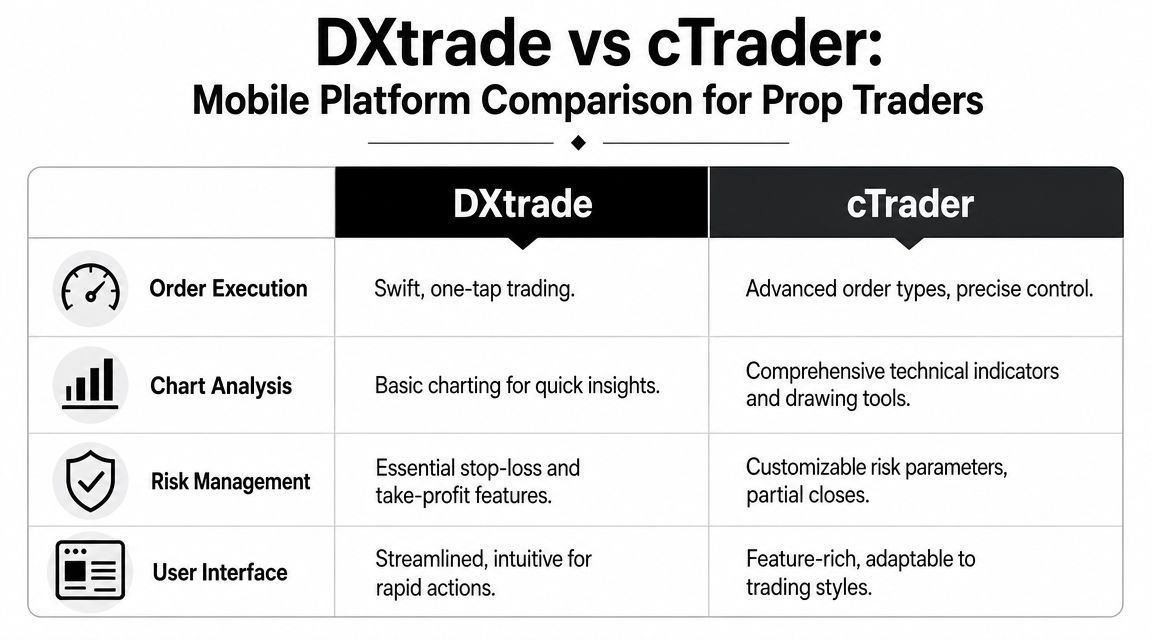 DXtrade vs cTrader:
Mobile Platform Comparison for Prop Traders

| | DXtrade | cTrader |
|---|---|---|
| Order Execution | Swift, one-tap trading. | Advanced order types, precise control. |
| Chart Analysis | Basic charting for quick insights. | Comprehensive technical indicators and drawing tools. |
| Risk Management | Essential stop-loss and take-profit features. | Customizable risk parameters, partial closes. |
| User Interface | Streamlined, intuitive for rapid actions. | Feature-rich, adaptable to trading styles. |